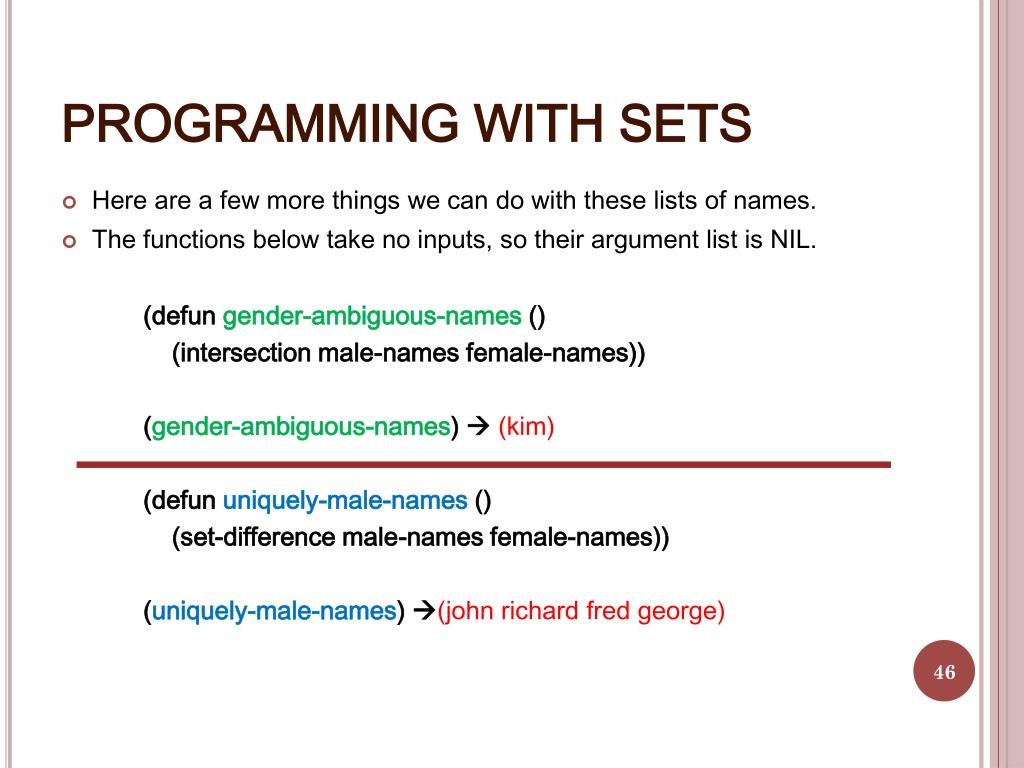 PROGRAMMING WITH SETS

Here are a few more things we can do with these lists of names.

The functions below take no inputs, so their argument list is NIL.

(defun gender-ambiguous-names ()
(intersection male-names female-names))

(gender-ambiguous-names) → (kim)

(defun uniquely-male-names ()
(set-difference male-names female-names))

(uniquely-male-names) →(john richard fred george)

46